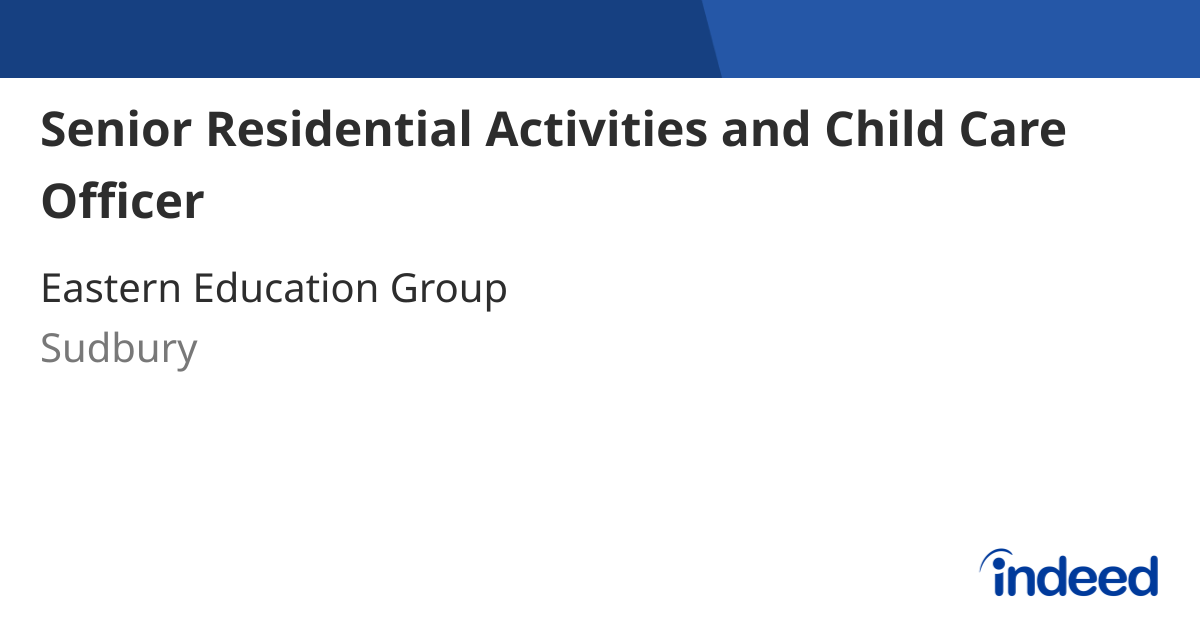 Senior Residential Activities and Child Care Officer

Eastern Education Group

Sudbury

indeed